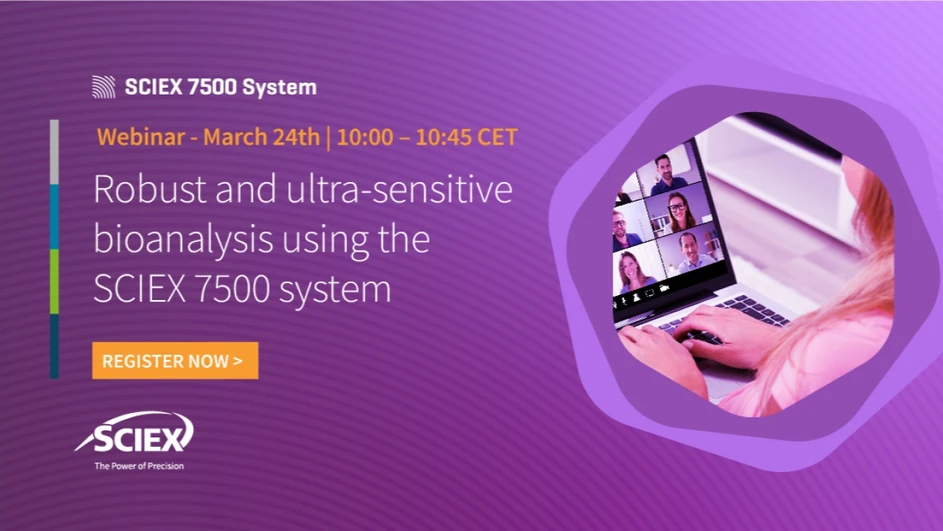 SCIEX 7500 System

Webinar - March 24th | 10:00 – 10:45 CET

Robust and ultra-sensitive bioanalysis using the SCIEX 7500 system

REGISTER NOW >

SCIEX
The Power of Precision